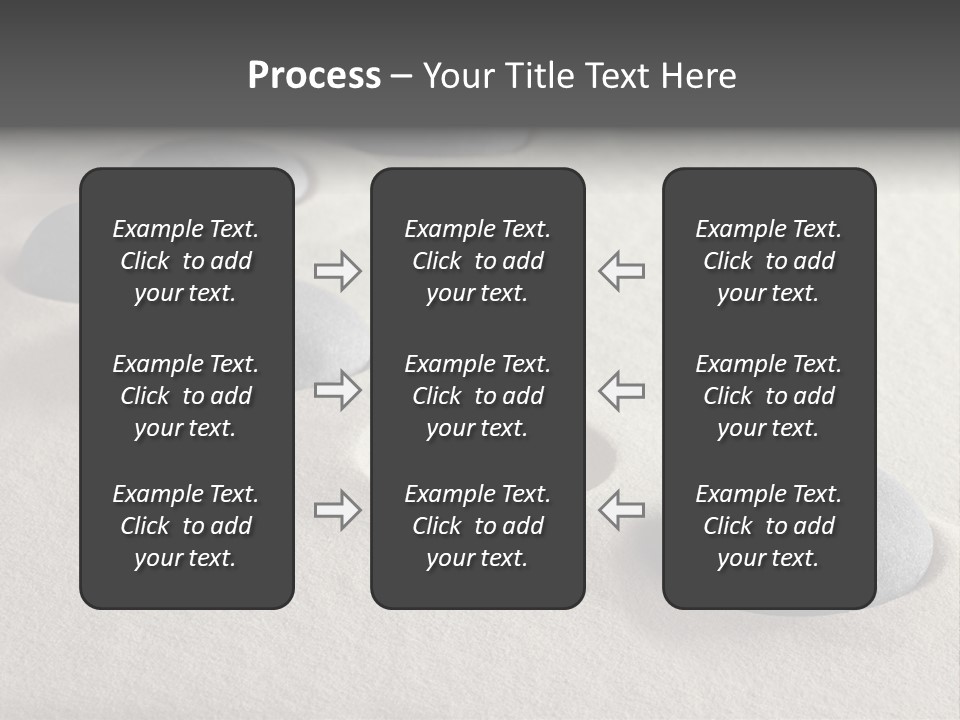 Process – Your Title Text Here

Example Text. Click to add your text.

Example Text. Click to add your text.

Example Text. Click to add your text.

Example Text. Click to add your text.

Example Text. Click to add your text.

Example Text. Click to add your text.

Example Text. Click to add your text.

Example Text. Click to add your text.

Example Text. Click to add your text.